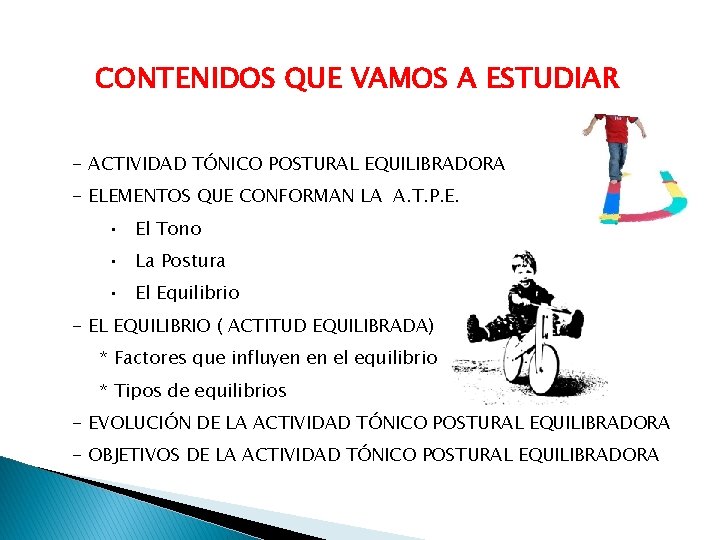 CONTENIDOS QUE VAMOS A ESTUDIAR

- ACTIVIDAD TÓNICO POSTURAL EQUILIBRADORA
- ELEMENTOS QUE CONFORMAN LA A.T.P.E.
• El Tono
• La Postura
• El Equilibrio
- EL EQUILIBRIO ( ACTITUD EQUILIBRADA)
* Factores que influyen en el equilibrio
* Tipos de equilibrios
- EVOLUCIÓN DE LA ACTIVIDAD TÓNICO POSTURAL EQUILIBRADORA
- OBJETIVOS DE LA ACTIVIDAD TÓNICO POSTURAL EQUILIBRADORA